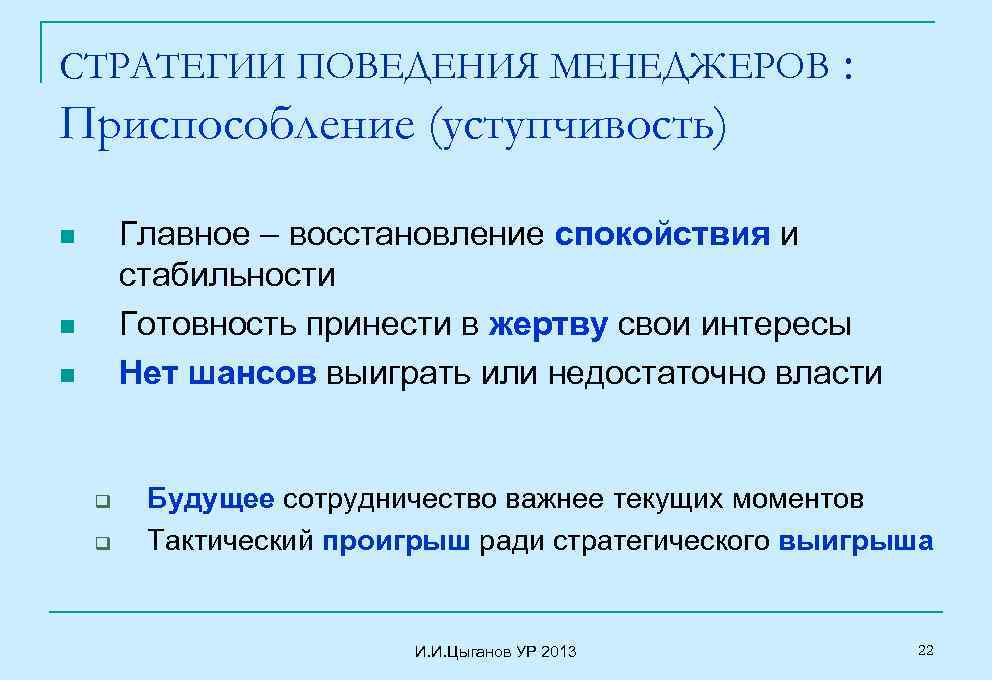 СТРАТЕГИИ ПОВЕДЕНИЯ МЕНЕДЖЕРОВ :
Приспособление (уступчивость)

Главное – восстановление спокойствия и стабильности

Готовность принести в жертву свои интересы

Нет шансов выиграть или недостаточно власти

Будущее сотрудничество важнее текущих моментов

Тактический проигрыш ради стратегического выигрыша

И.И.Цыганов УР 2013

22